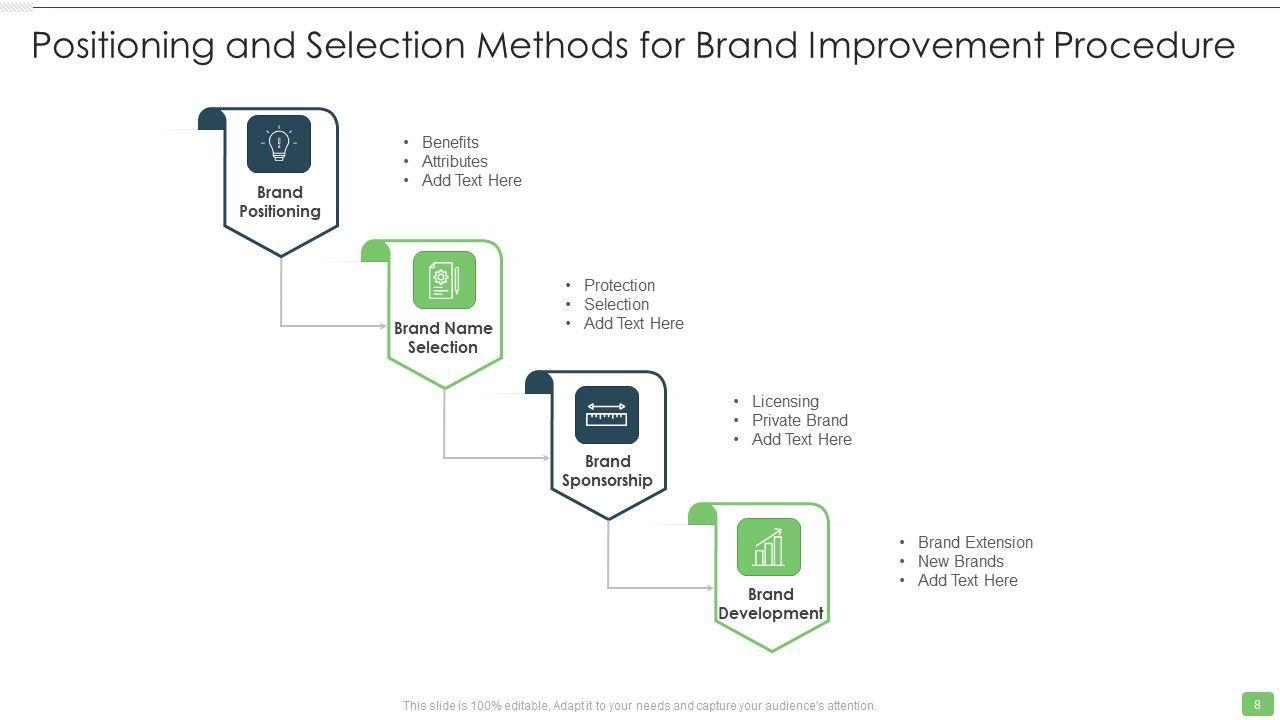 Positioning and Selection Methods for Brand Improvement Procedure

Brand Positioning

• Benefits
• Attributes
• Add Text Here

Brand Name Selection

• Protection
• Selection
• Add Text Here

Brand Sponsorship

• Licensing
• Private Brand
• Add Text Here

Brand Development

• Brand Extension
• New Brands
• Add Text Here

This slide is 100% editable. Adapt it to your needs and capture your audience's attention.

8